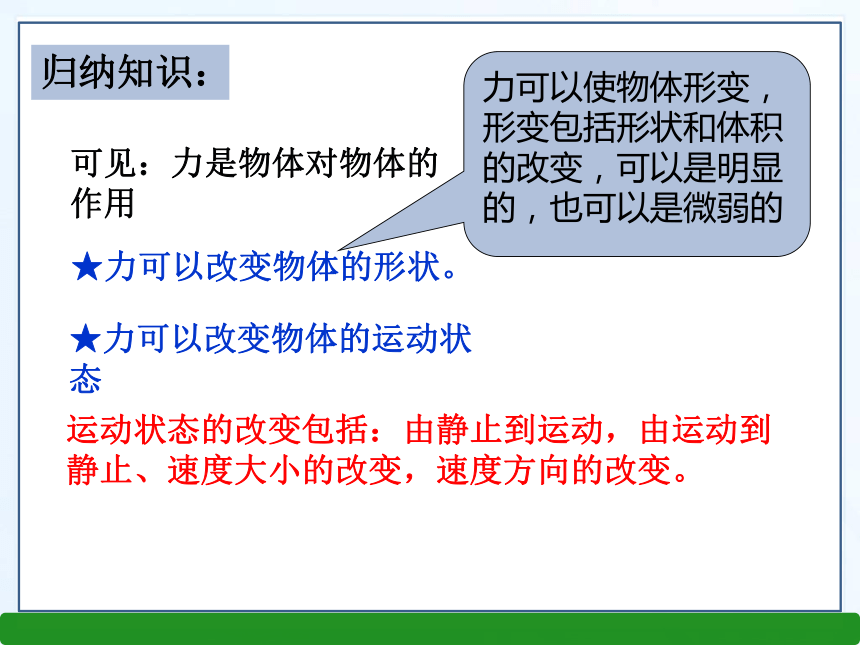 归纳知识：

力可以使物体形变，形变包括形状和体积的改变，可以是明显的，也可以是微弱的

可见：力是物体对物体的作用

★力可以改变物体的形状。

★力可以改变物体的运动状态

运动状态的改变包括：由静止到运动，由运动到静止、速度大小的改变，速度方向的改变。